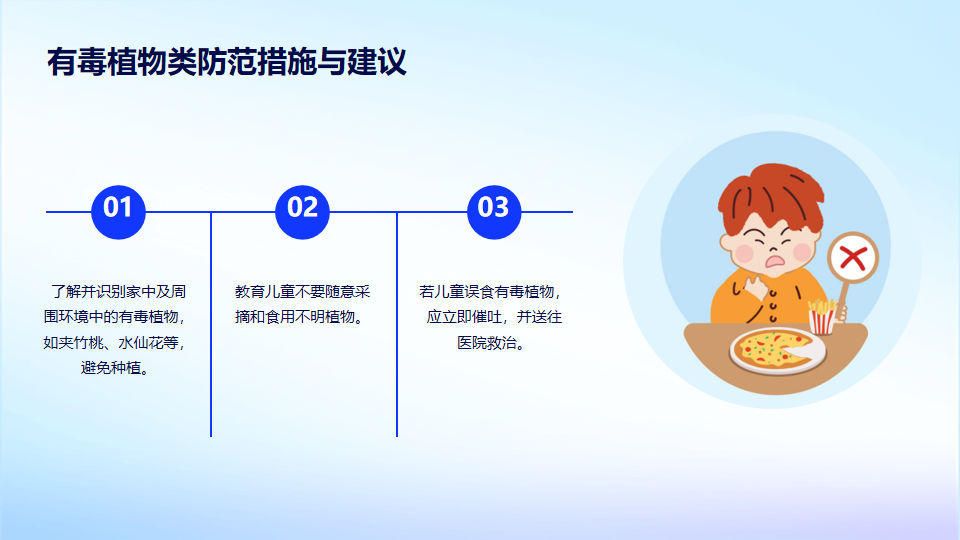 有毒植物类防范措施与建议

01

了解并识别家中及周围环境中的有毒植物，如夹竹桃、水仙花等，避免种植。

02

教育儿童不要随意采摘和食用不明植物。

03

若儿童误食有毒植物，应立即催吐，并送往医院救治。